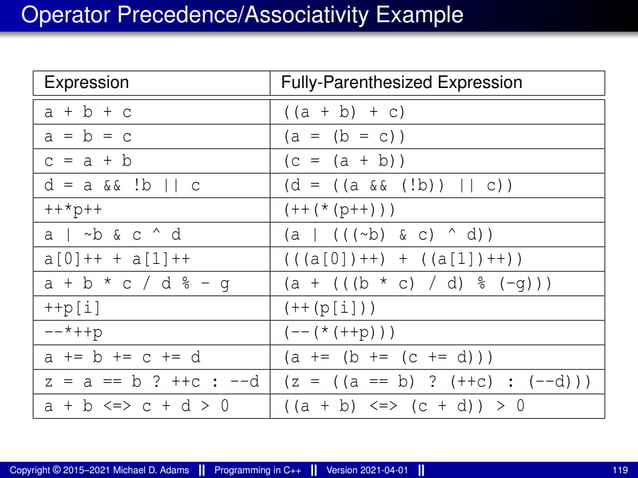 Operator Precedence/Associativity Example

| Expression | Fully-Parenthesized Expression |
|---|---|
| a + b + c | ((a + b) + c) |
| a = b = c | (a = (b = c)) |
| c = a + b | (c = (a + b)) |
| d = a && !b \|\| c | (d = ((a && (!b)) \|\| c)) |
| ++*p++ | (++(*(p++))) |
| a \| ~b & c ^ d | (a \| (((~b) & c) ^ d)) |
| a[0]++ + a[1]++ | (((a[0])++) + ((a[1])++)) |
| a + b * c / d % - g | (a + (((b * c) / d) % (-g))) |
| ++p[i] | (++(p[i])) |
| --*++p | (--(*(++p))) |
| a += b += c += d | (a += (b += (c += d))) |
| z = a == b ? ++c : --d | (z = ((a == b) ? (++c) : (--d))) |
| a + b <=> c + d > 0 | ((a + b) <=> (c + d)) > 0 |

Copyright © 2015–2021 Michael D. Adams || Programming in C++ || Version 2021-04-01 || 119